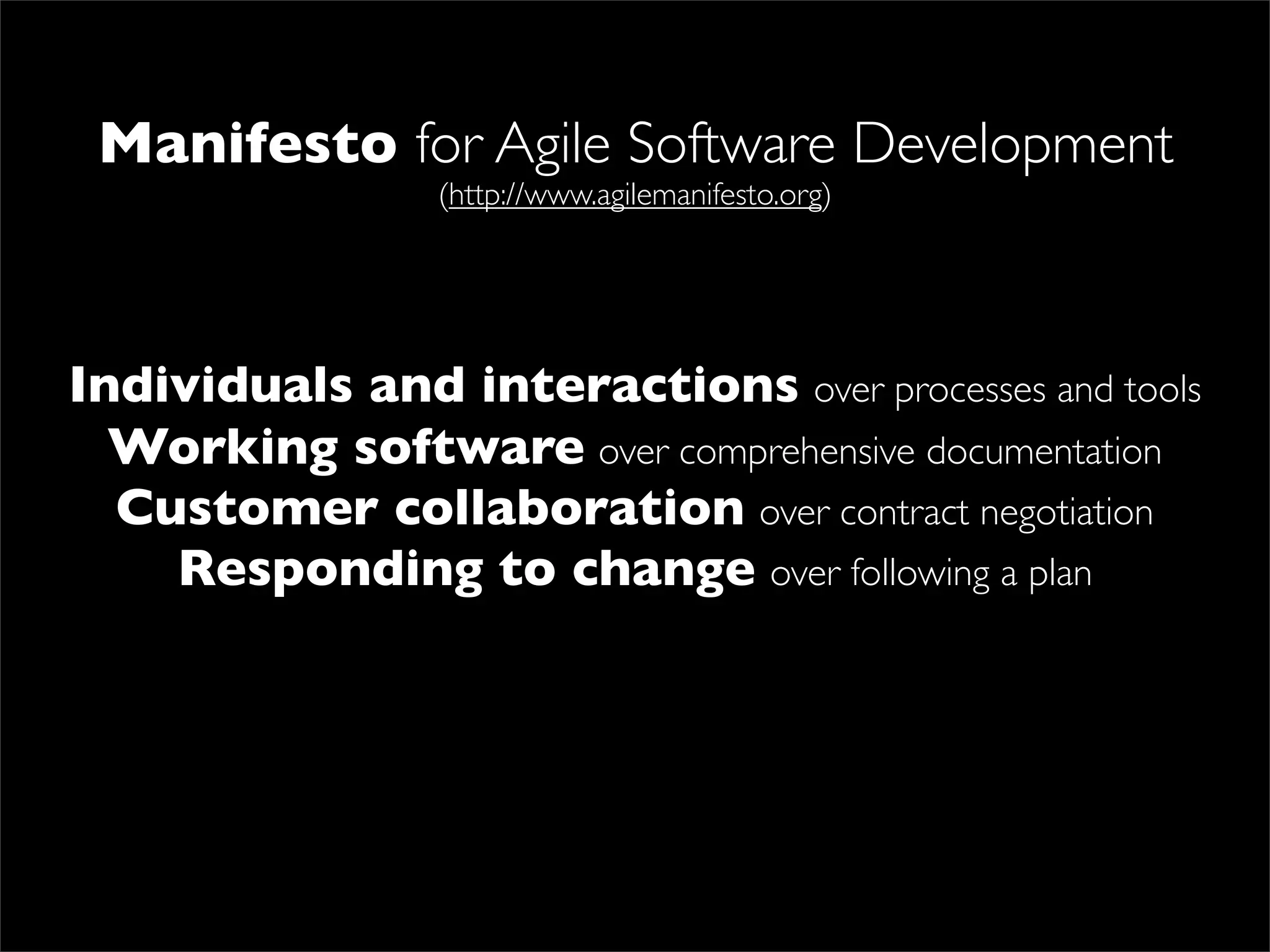 Manifesto for Agile Software Development
(http://www.agilemanifesto.org)

Individuals and interactions over processes and tools
Working software over comprehensive documentation
Customer collaboration over contract negotiation
Responding to change over following a plan